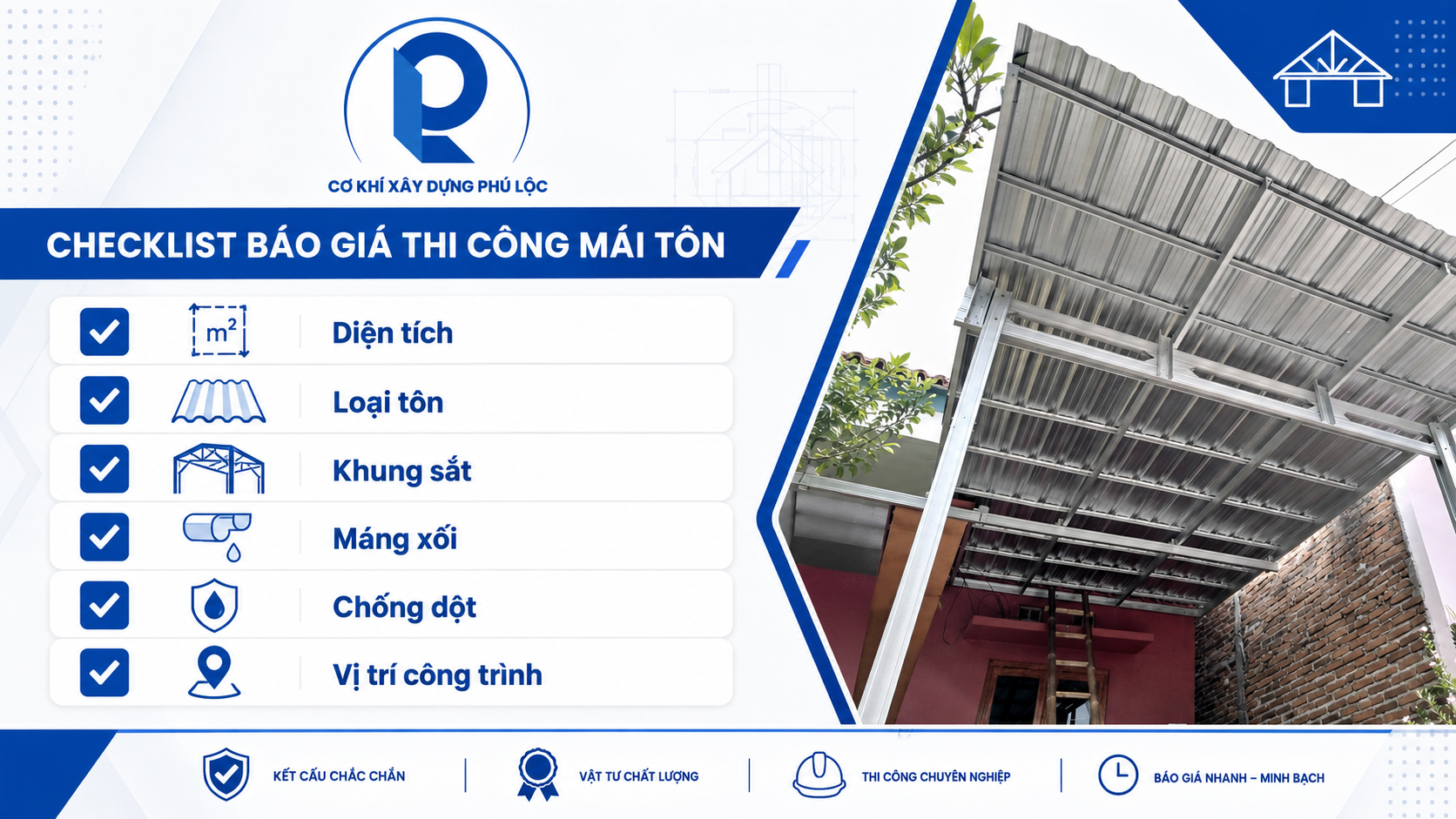 CƠ KHÍ XÂY DỰNG PHÚ LỘC

CHECKLIST BÁO GIÁ THI CÔNG MÁI TÔN

$m^2$ Diện tích

Loại tôn

Khung sắt

Máng xối

Chống dột

Vị trí công trình

KẾT CẤU CHẮC CHẮN | VẬT TƯ CHẤT LƯỢNG | THI CÔNG CHUYÊN NGHIỆP | BÁO GIÁ NHANH – MINH BẠCH